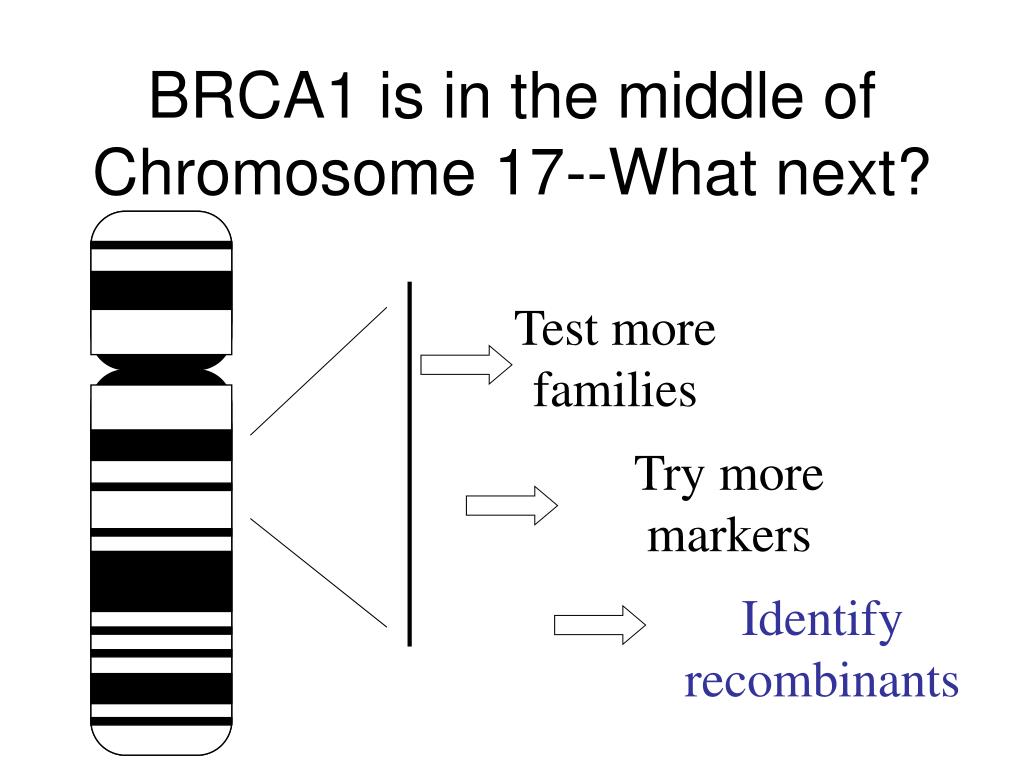 BRCA1 is in the middle of Chromosome 17--What next?

Test more families

Try more markers

Identify recombinants